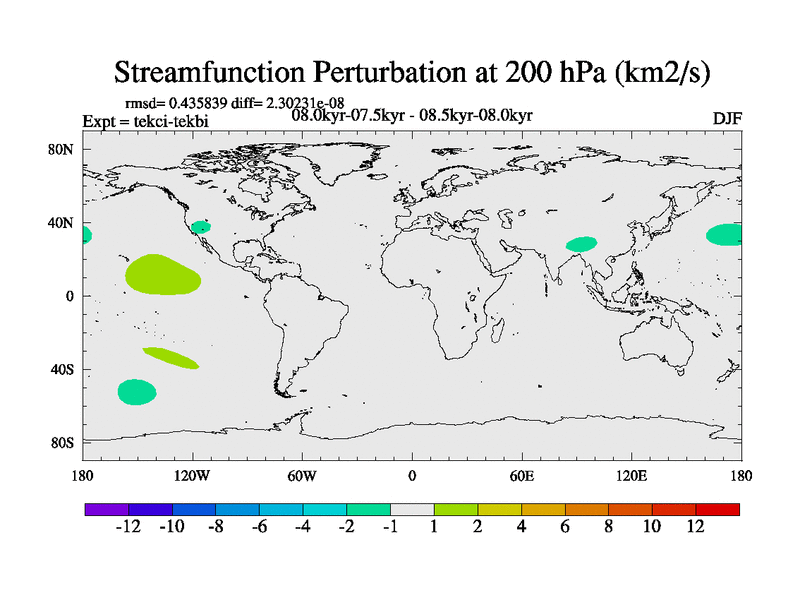 Streamfunction Perturbation at 200 hPa (km2/s)

rmsd= 0.435839 diff= 2.30231e-08
Expt = tekci-tekbi
08.0kyr-07.5kyr - 08.5kyr-08.0kyr
DJF

80N
40N
0
40S
80S

180 120W 60W 0 60E 120E 180

-12 -10 -8 -6 -4 -2 -1 1 2 4 6 8 10 12